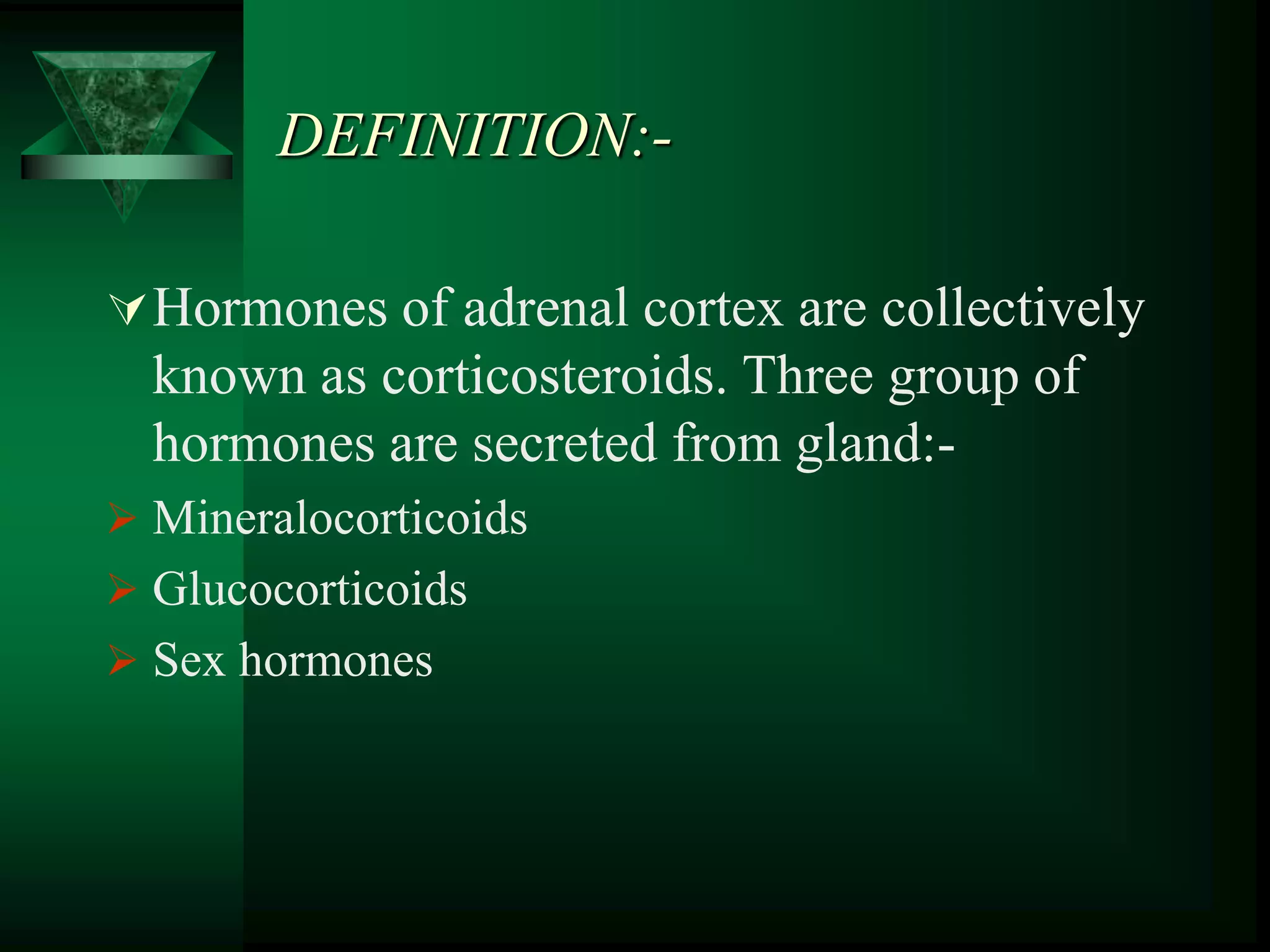 DEFINITION:-

Hormones of adrenal cortex are collectively known as corticosteroids. Three group of hormones are secreted from gland:-

Mineralocorticoids

Glucocorticoids

Sex hormones